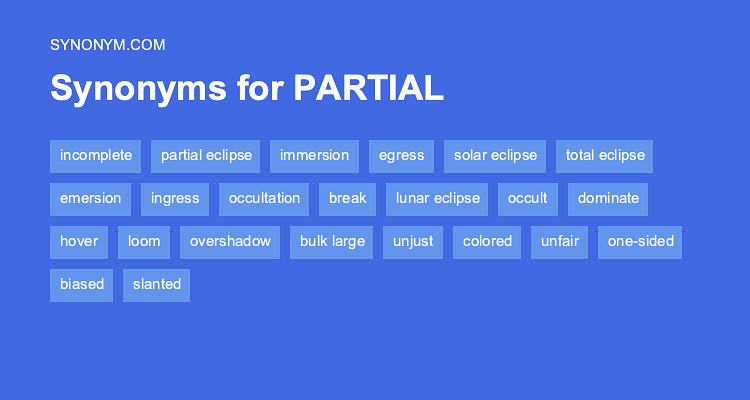 SYNONYM.COM

Synonyms for PARTIAL

incomplete partial eclipse immersion egress solar eclipse total eclipse emersion ingress occultation break lunar eclipse occult dominate hover loom overshadow bulk large unjust colored unfair one-sided biased slanted